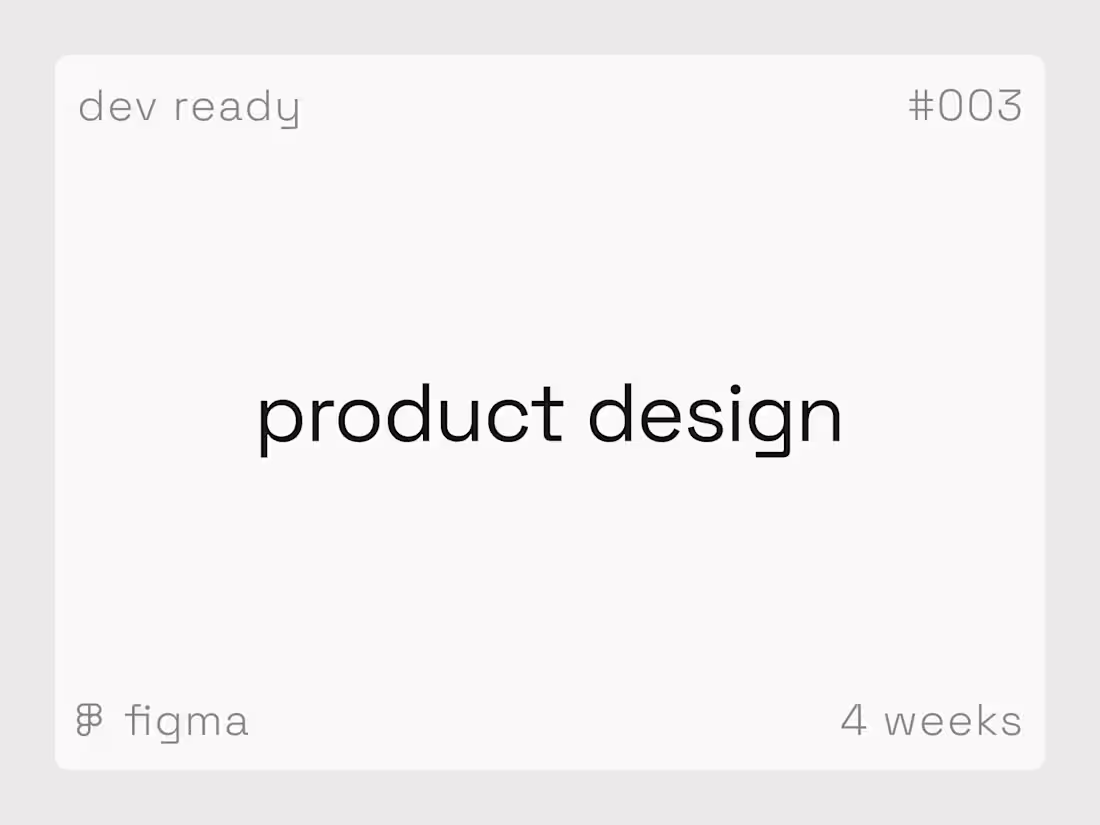 dev ready

#003

product design

figma

4 weeks